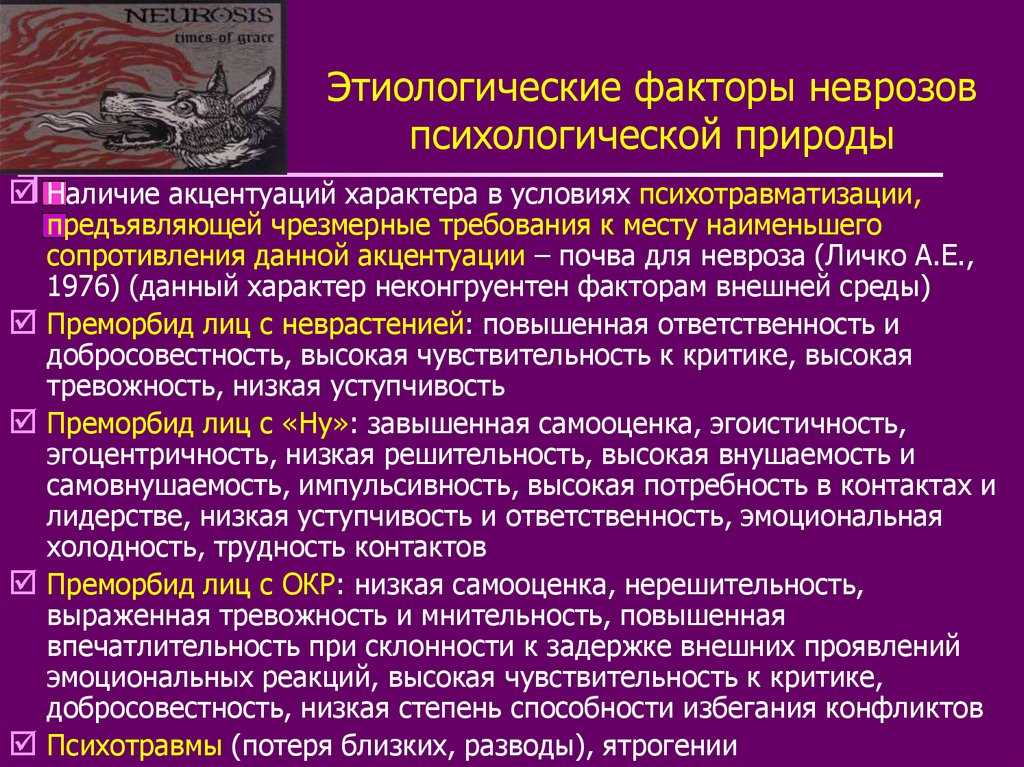 NEUROSIS
times of grace

Этиологические факторы неврозов психологической природы

☑ Наличие акцентуаций характера в условиях психотравматизации, предъявляющей чрезмерные требования к месту наименьшего сопротивления данной акцентуации – почва для невроза (Личко А.Е., 1976) (данный характер неконгруентен факторам внешней среды)

☑ Преморбид лиц с неврастенией: повышенная ответственность и добросовестность, высокая чувствительность к критике, высокая тревожность, низкая уступчивость

☑ Преморбид лиц с «Ну»: завышенная самооценка, эгоистичность, эгоцентричность, низкая решительность, высокая внушаемость и самовнушаемость, импульсивность, высокая потребность в контактах и лидерстве, низкая уступчивость и ответственность, эмоциональная холодность, трудность контактов

☑ Преморбид лиц с ОКР: низкая самооценка, нерешительность, выраженная тревожность и мнительность, повышенная впечатлительность при склонности к задержке внешних проявлений эмоциональных реакций, высокая чувствительность к критике, добросовестность, низкая степень способности избегания конфликтов

☑ Психотравмы (потеря близких, разводы), ятрогении